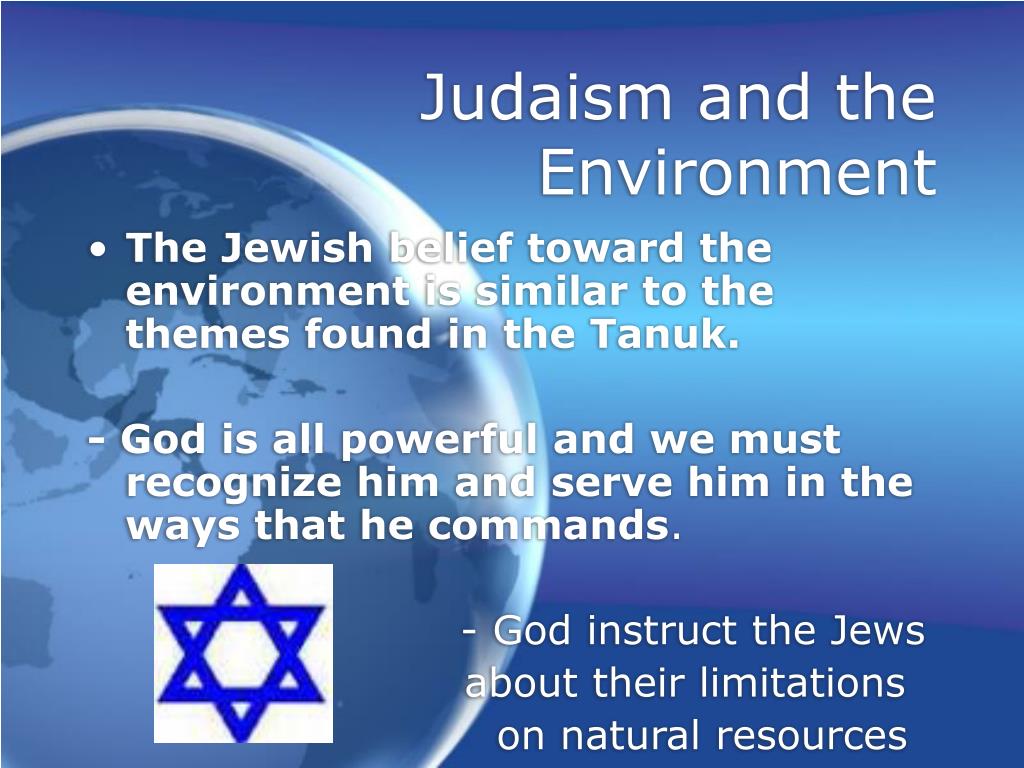 Judaism and the Environment

• The Jewish belief toward the environment is similar to the themes found in the Tanuk.

- God is all powerful and we must recognize him and serve him in the ways that he commands.

- God instruct the Jews about their limitations on natural resources